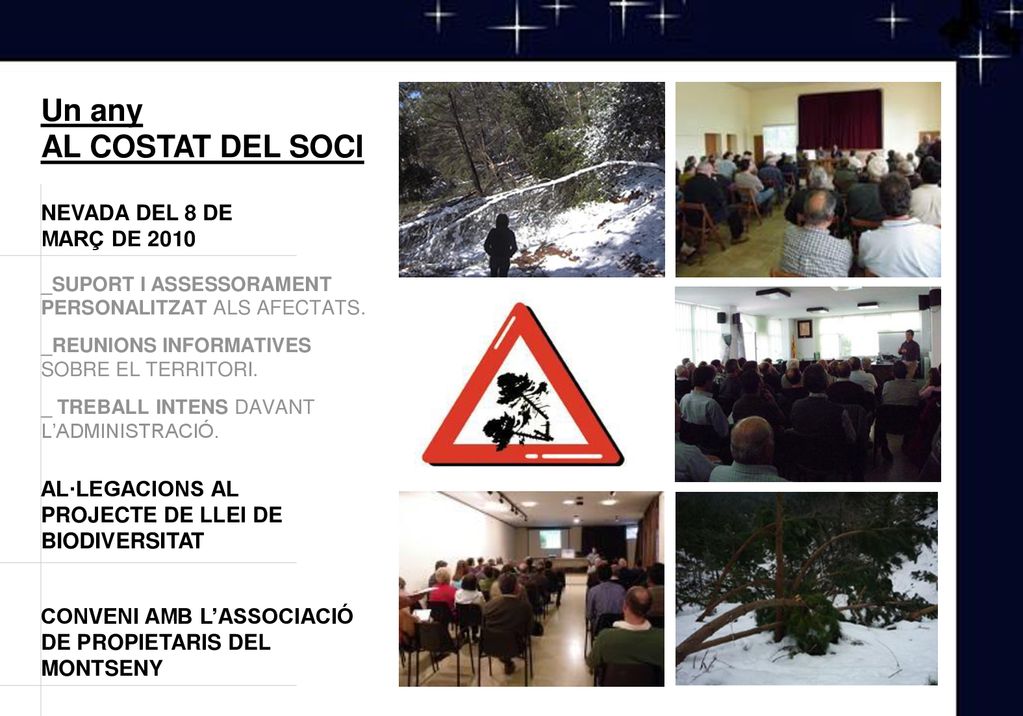 Un any
AL COSTAT DEL SOCI

NEVADA DEL 8 DE MARÇ DE 2010

_SUPORT I ASSESSORAMENT PERSONALITZAT ALS AFECTATS.

_REUNIONS INFORMATIVES SOBRE EL TERRITORI.

_ TREBALL INTENS DAVANT L'ADMINISTRACIÓ.

AL·LEGACIONS AL PROJECTE DE LLEI DE BIODIVERSITAT

CONVENI AMB L'ASSOCIACIÓ DE PROPIETARIS DEL MONTSENY